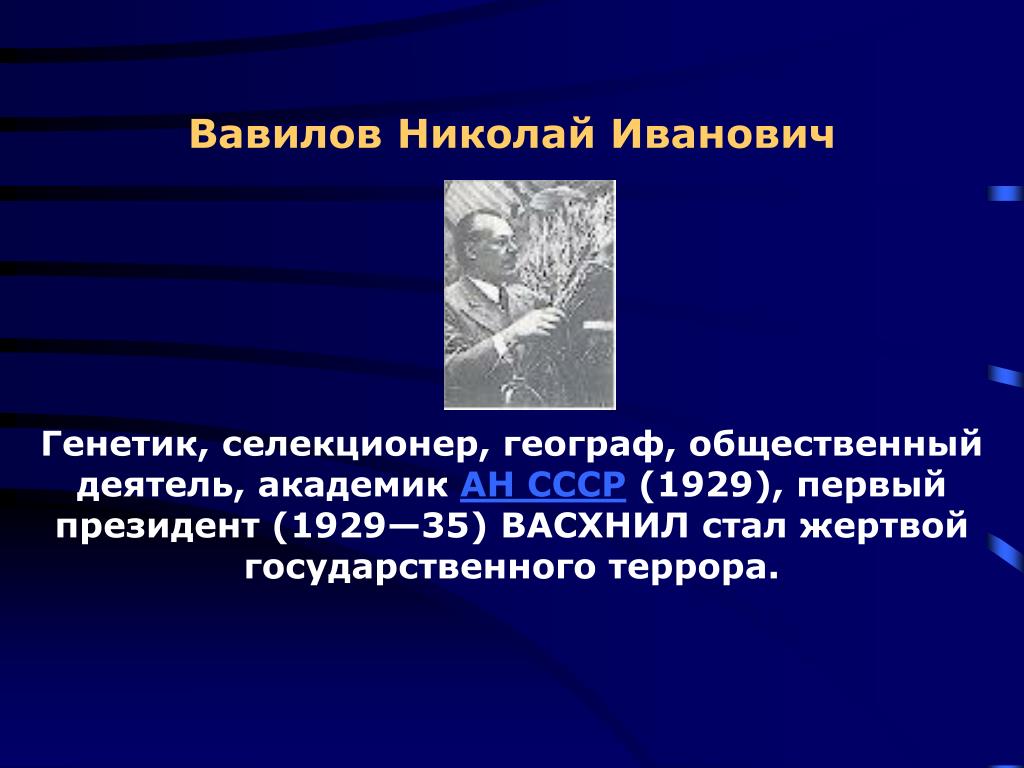 Вавилов Николай Иванович

Генетик, селекционер, географ, общественный деятель, академик АН СССР (1929), первый президент (1929—35) ВАСХНИЛ стал жертвой государственного террора.